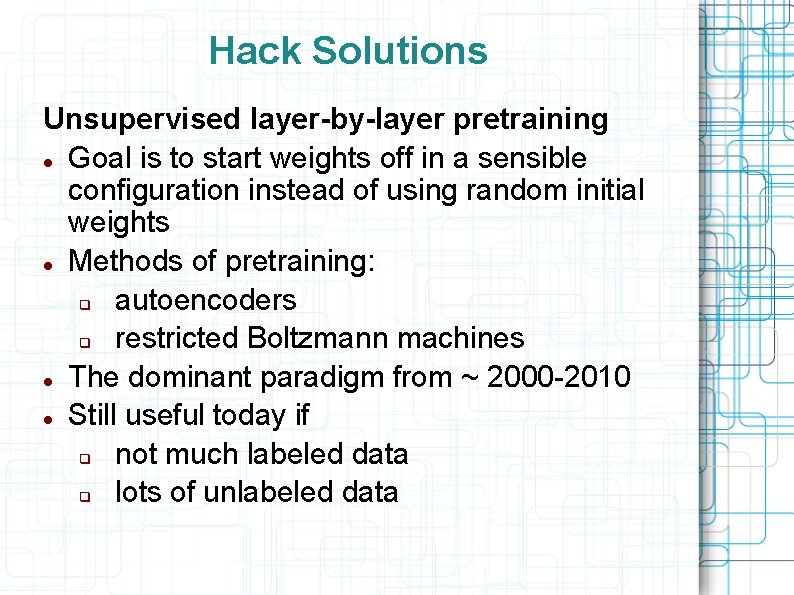 Hack Solutions

Unsupervised layer-by-layer pretraining

- Goal is to start weights off in a sensible configuration instead of using random initial weights
- Methods of pretraining:
  - autoencoders
  - restricted Boltzmann machines
- The dominant paradigm from ~ 2000-2010
- Still useful today if
  - not much labeled data
  - lots of unlabeled data